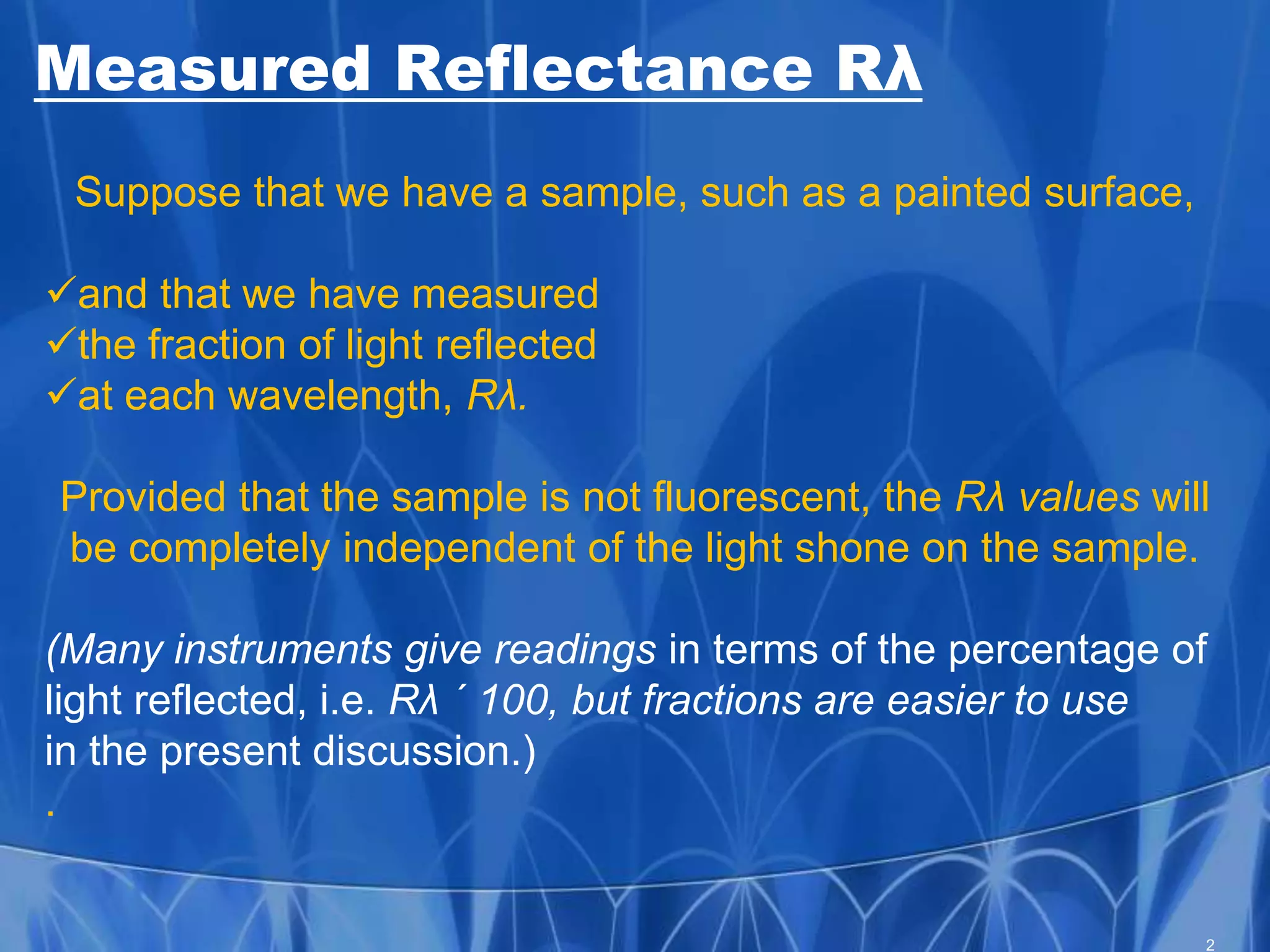 Measured Reflectance Rλ

Suppose that we have a sample, such as a painted surface,

✓and that we have measured
✓the fraction of light reflected
✓at each wavelength, Rλ.

Provided that the sample is not fluorescent, the Rλ values will be completely independent of the light shone on the sample.

(Many instruments give readings in terms of the percentage of light reflected, i.e. Rλ ´ 100, but fractions are easier to use in the present discussion.)
.

2